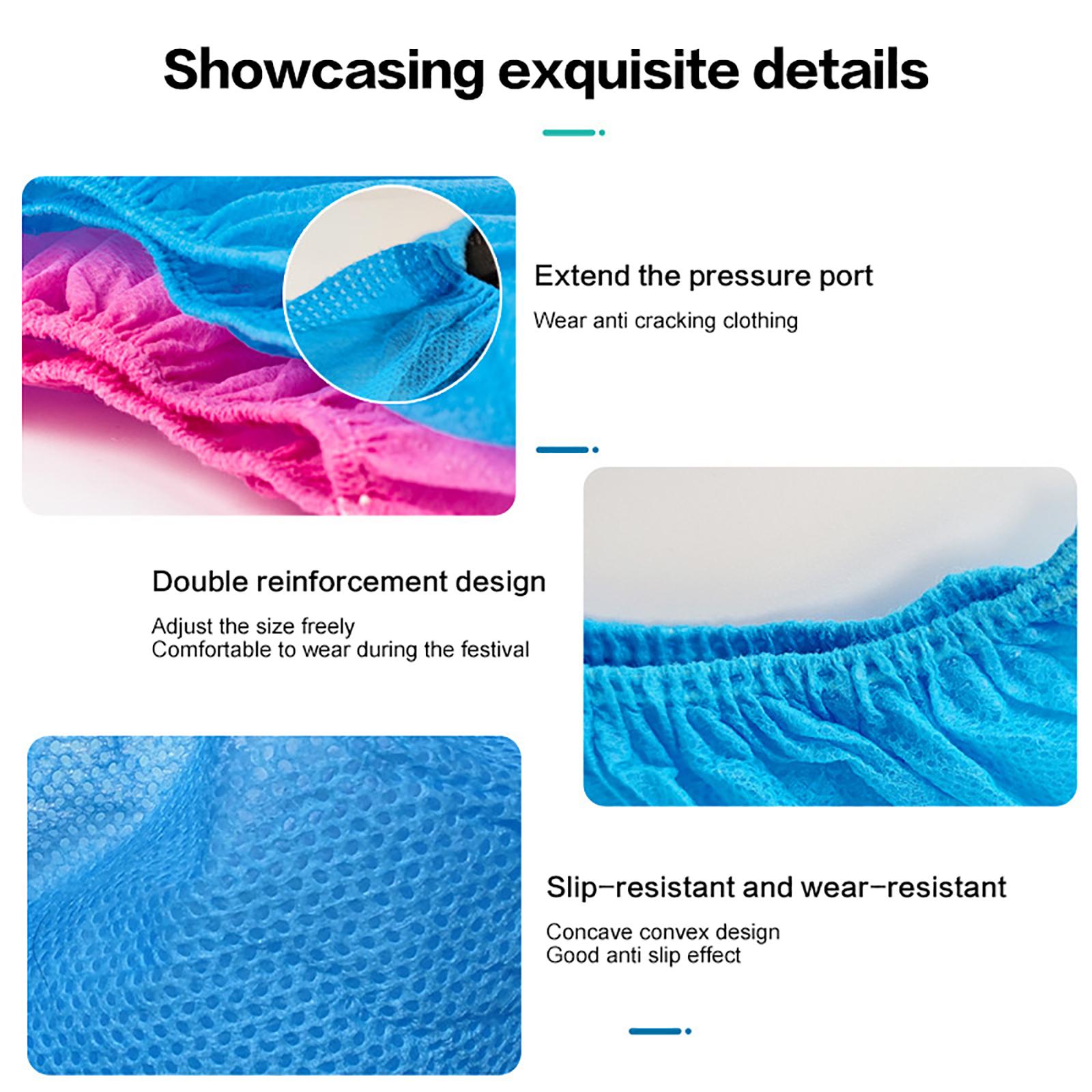 Showcasing exquisite details

Extend the pressure port

Wear anti cracking clothing

Double reinforcement design

Adjust the size freely
Comfortable to wear during the festival

Slip-resistant and wear-resistant

Concave convex design
Good anti slip effect